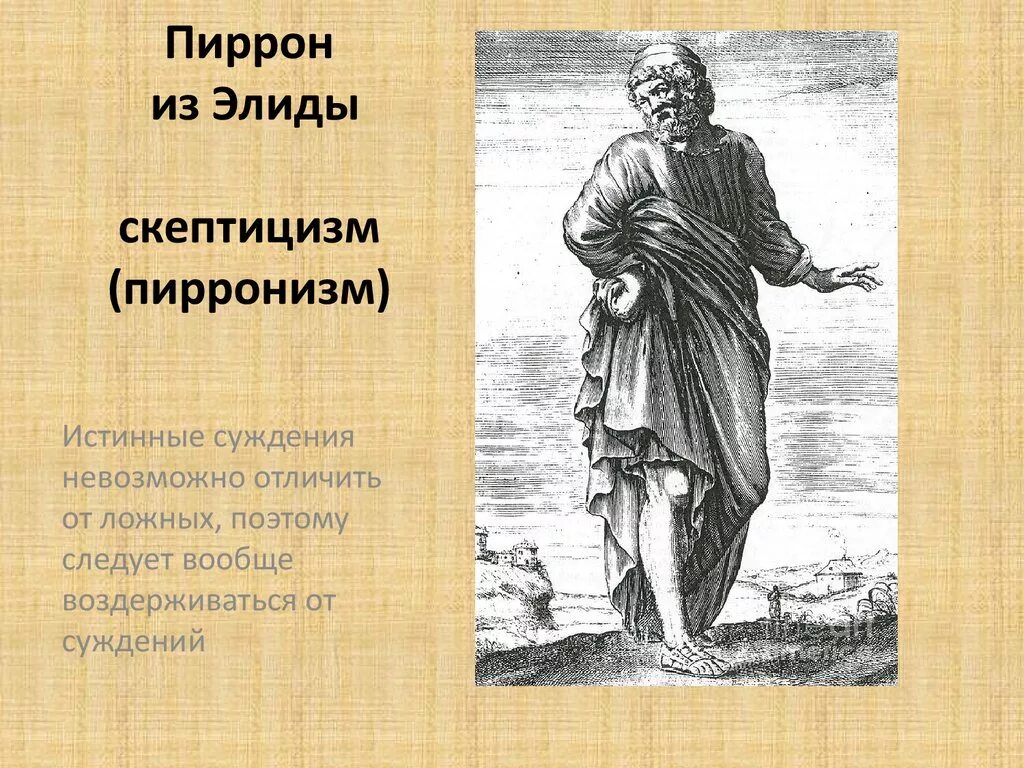 Пиррон
из Элиды

скептицизм
(пирронизм)

Истинные суждения невозможно отличить от ложных, поэтому следует вообще воздерживаться от суждений